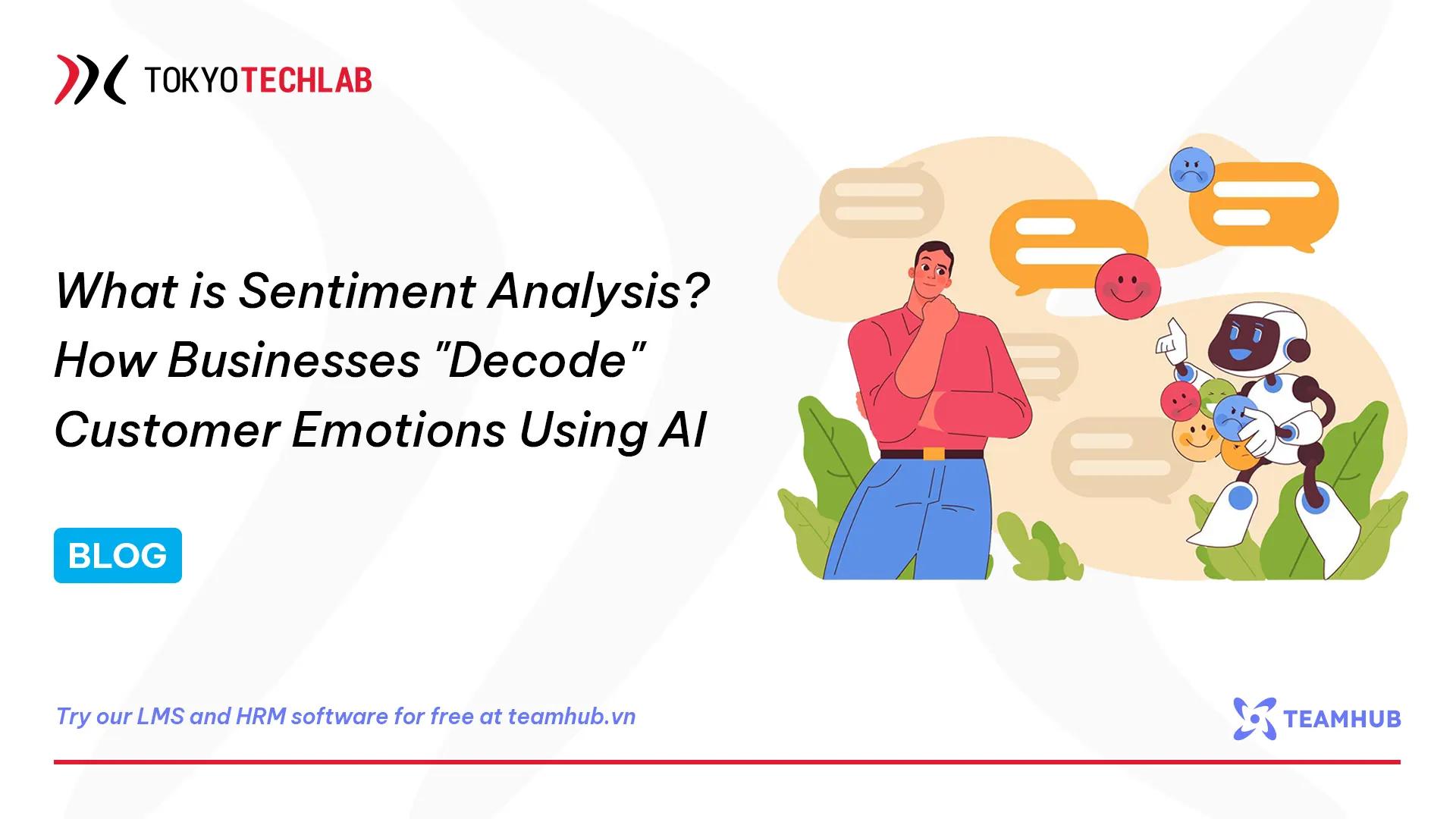 TOKYOTECHLAB

What is Sentiment Analysis? How Businesses "Decode" Customer Emotions Using AI

BLOG

Try our LMS and HRM software for free at teamhub.vn

TEAMHUB